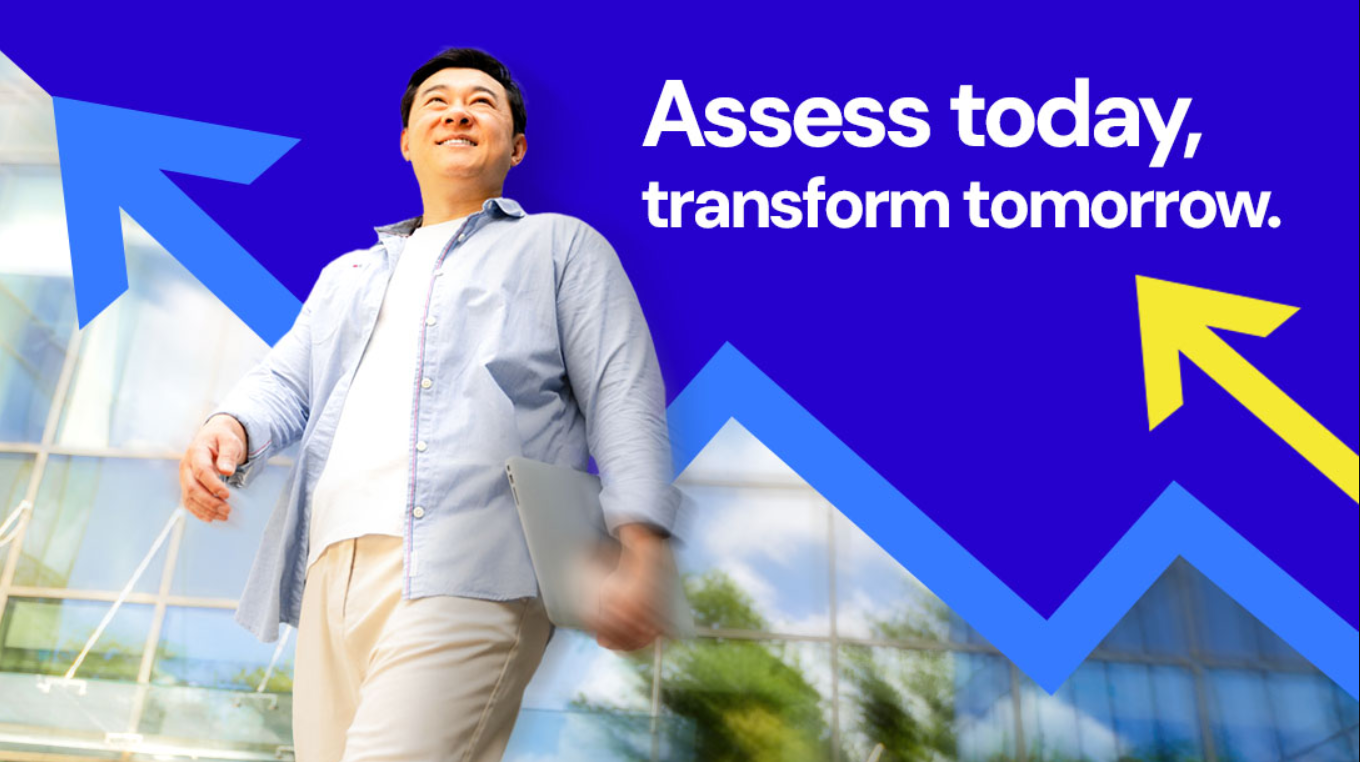 Assess today,
transform tomorrow.